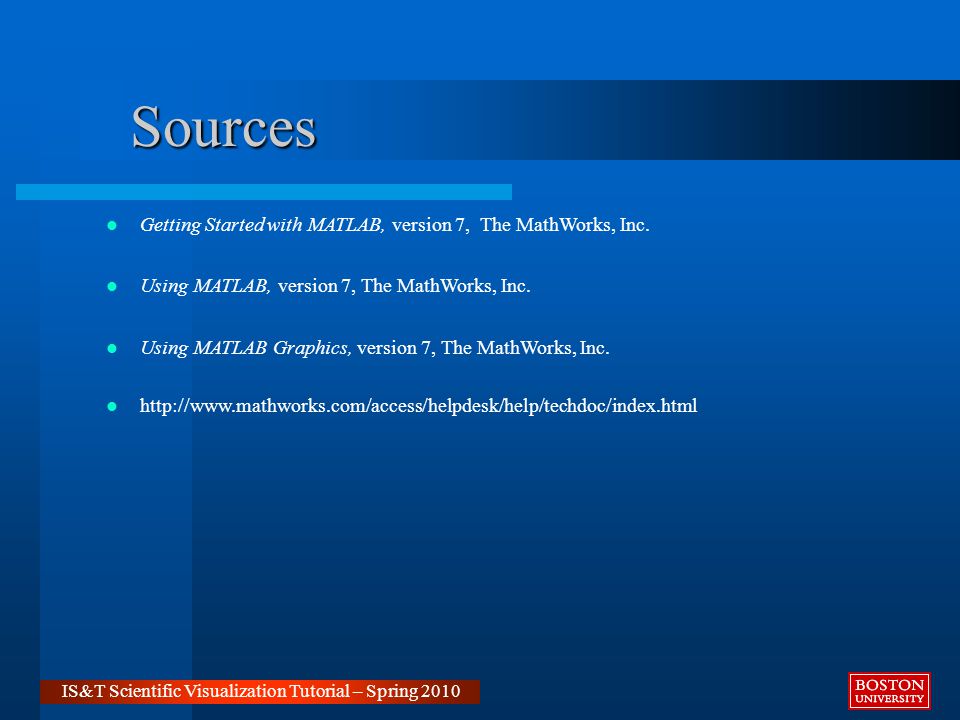 Sources

- Getting Started with MATLAB, version 7, The MathWorks, Inc.
- Using MATLAB, version 7, The MathWorks, Inc.
- Using MATLAB Graphics, version 7, The MathWorks, Inc.
- http://www.mathworks.com/access/helpdesk/help/techdoc/index.html

IS&T Scientific Visualization Tutorial – Spring 2010

BOSTON UNIVERSITY